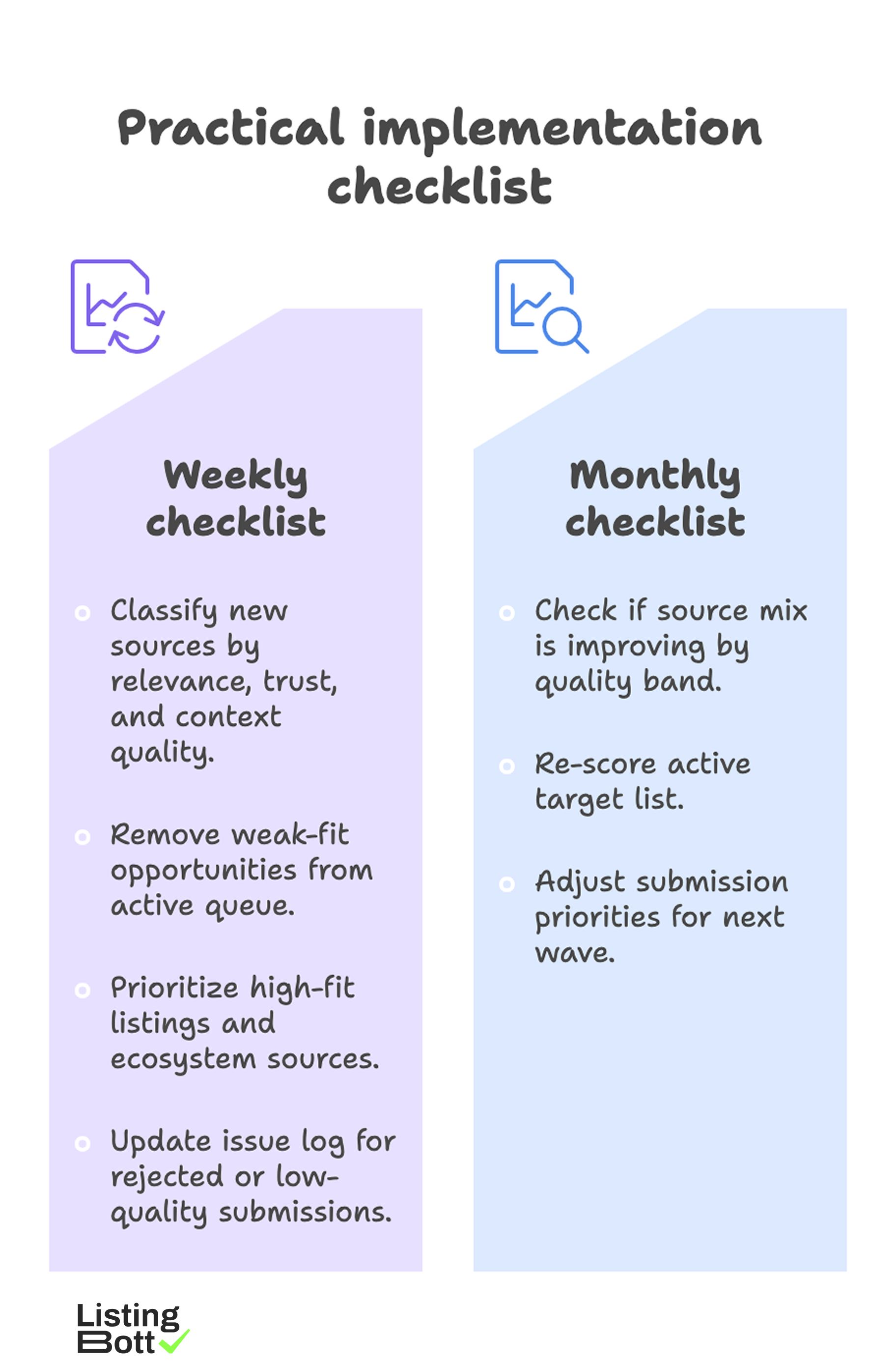 Practical implementation checklist

Weekly checklist

Classify new sources by relevance, trust, and context quality.

Remove weak-fit opportunities from active queue.

Prioritize high-fit listings and ecosystem sources.

Update issue log for rejected or low-quality submissions.

Monthly checklist

Check if source mix is improving by quality band.

Re-score active target list.

Adjust submission priorities for next wave.

Listing Bott